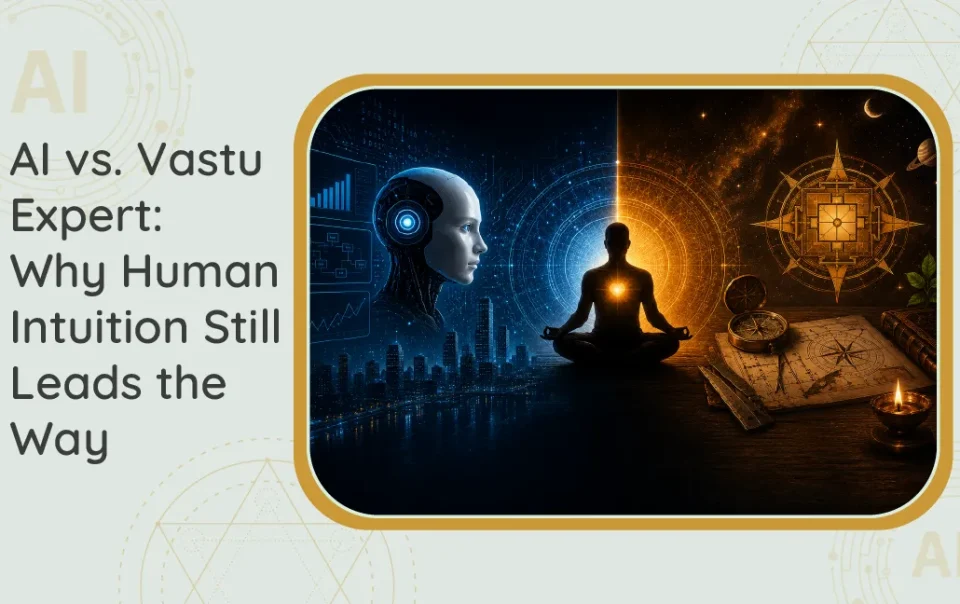 AI

AI vs. Vastu Expert: Why Human Intuition Still Leads the Way

AI